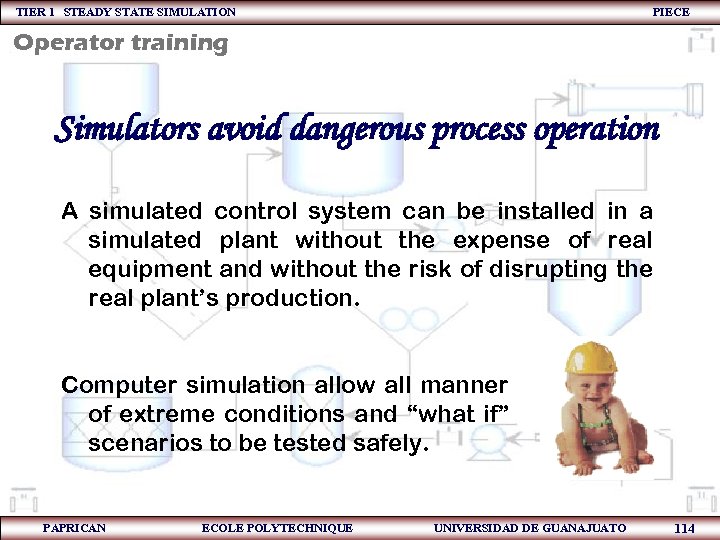 TIER 1 STEADY STATE SIMULATION PIECE

Operator training

Simulators avoid dangerous process operation

A simulated control system can be installed in a simulated plant without the expense of real equipment and without the risk of disrupting the real plant's production.

Computer simulation allow all manner of extreme conditions and "what if" scenarios to be tested safely.

PAPRICAN ECOLE POLYTECHNIQUE UNIVERSIDAD DE GUANAJUATO 114